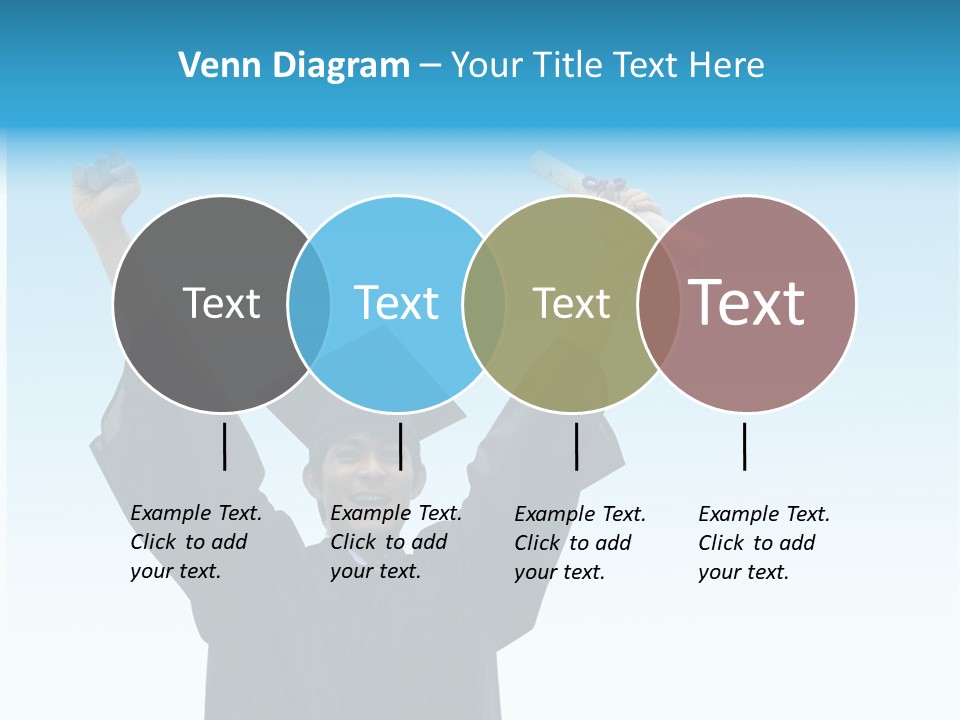 Venn Diagram – Your Title Text Here

Text

Text

Text

Text

Example Text. Click to add your text.

Example Text. Click to add your text.

Example Text. Click to add your text.

Example Text. Click to add your text.